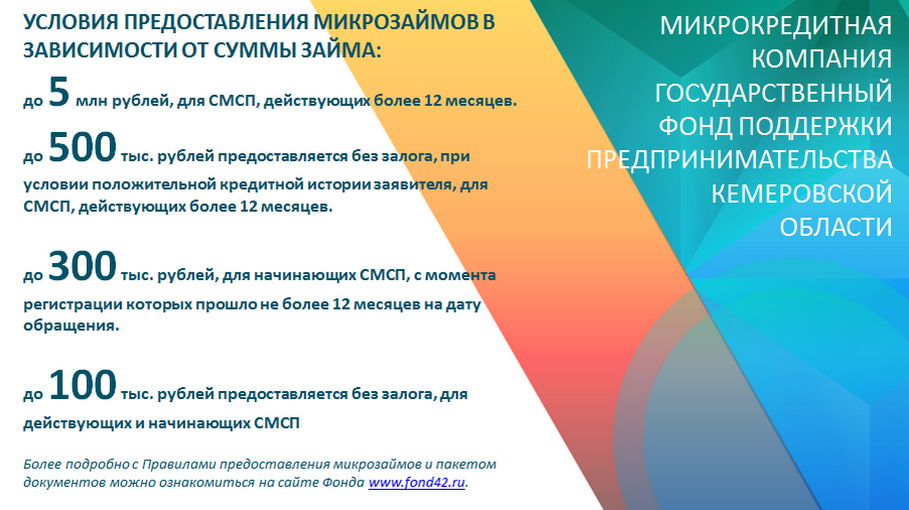 УСЛОВИЯ ПРЕДОСТАВЛЕНИЯ МИКРОЗАЙМОВ В ЗАВИСИМОСТИ ОТ СУММЫ ЗАЙМА:

до 5 млн рублей, для СМСП, действующих более 12 месяцев.

до 500 тыс. рублей предоставляется без залога, при условии положительной кредитной истории заявителя, для СМСП, действующих более 12 месяцев.

до 300 тыс. рублей, для начинающих СМСП, с момента регистрации которых прошло не более 12 месяцев на дату обращения.

до 100 тыс. рублей предоставляется без залога, для действующих и начинающих СМСП

Более подробно с Правилами предоставления микрозаймов и пакетом документов можно ознакомиться на сайте Фонда www.fond42.ru.

МИКРОКРЕДИТНАЯ КОМПАНИЯ ГОСУДАРСТВЕННЫЙ ФОНД ПОДДЕРЖКИ ПРЕДПРИНИМАТЕЛЬСТВА КЕМЕРОВСКОЙ ОБЛАСТИ